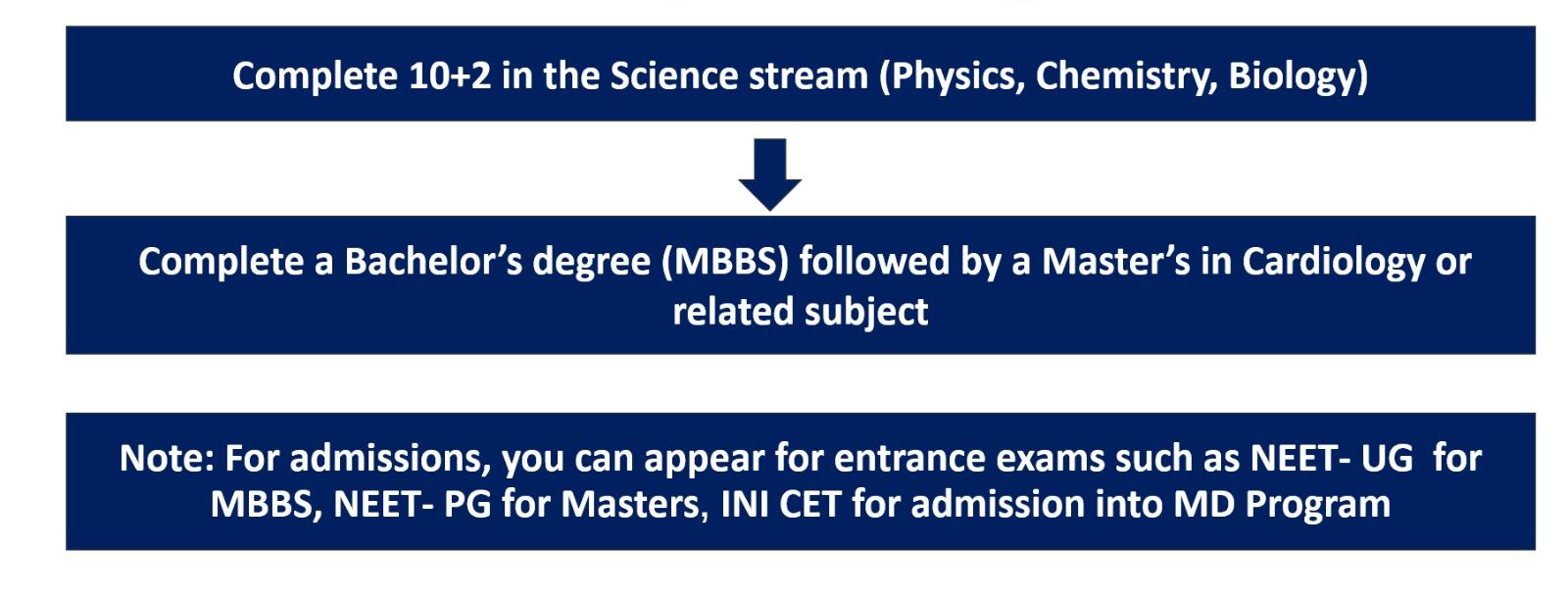 Complete 10+2 in the Science stream (Physics, Chemistry, Biology)

Complete a Bachelor's degree (MBBS) followed by a Master's in Cardiology or related subject

Note: For admissions, you can appear for entrance exams such as NEET- UG for MBBS, NEET- PG for Masters, INI CET for admission into MD Program